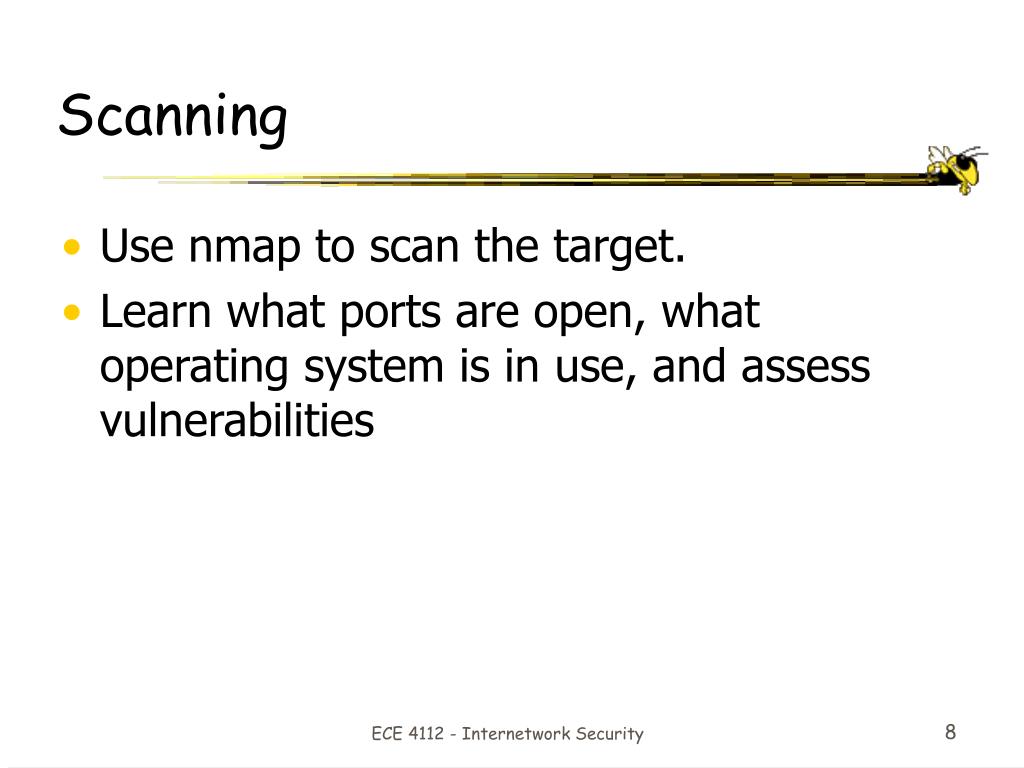 Scanning

• Use nmap to scan the target.
• Learn what ports are open, what operating system is in use, and assess vulnerabilities

ECE 4112 - Internetwork Security

8